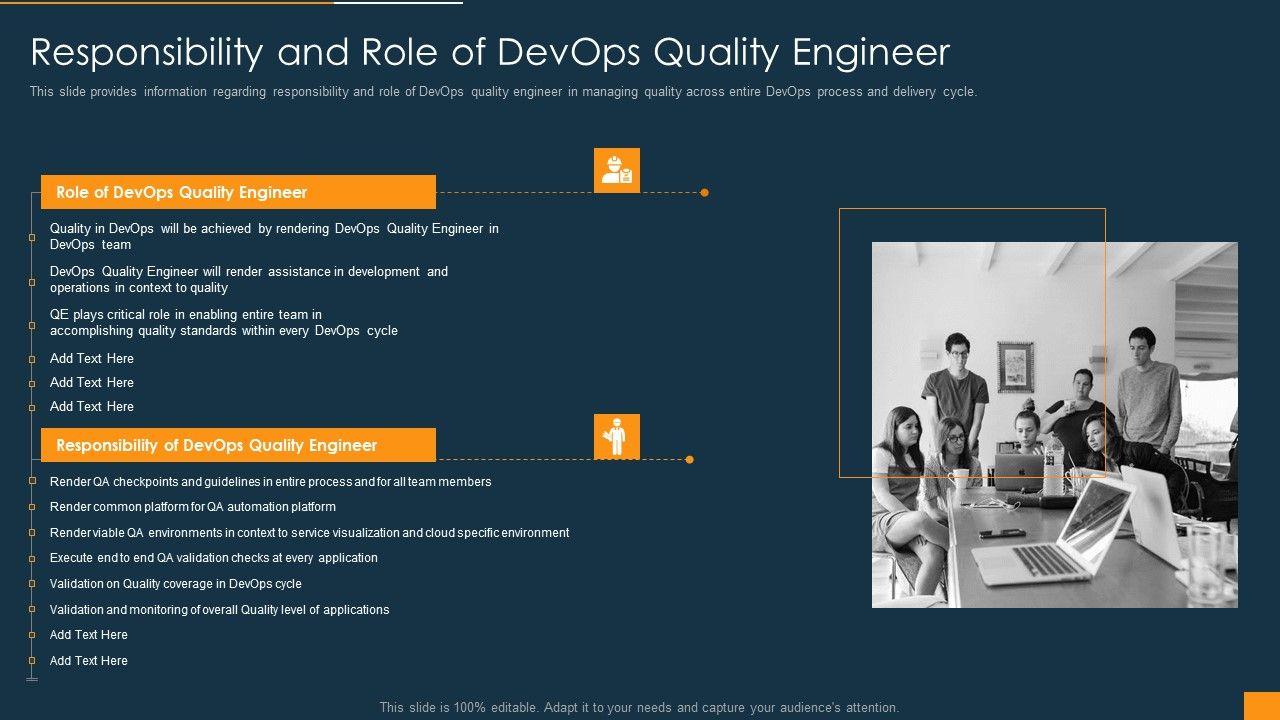 Responsibility and Role of DevOps Quality Engineer

This slide provides information regarding responsibility and role of DevOps quality engineer in managing quality across entire DevOps process and delivery cycle.

Role of DevOps Quality Engineer

Quality in DevOps will be achieved by rendering DevOps Quality Engineer in DevOps team

DevOps Quality Engineer will render assistance in development and operations in context to quality

QE plays critical role in enabling entire team in accomplishing quality standards within every DevOps cycle

Add Text Here

Add Text Here

Add Text Here

Responsibility of DevOps Quality Engineer

Render QA checkpoints and guidelines in entire process and for all team members

Render common platform for QA automation platform

Render viable QA environments in context to service visualization and cloud specific environment

Execute end to end QA validation checks at every application

Validation on Quality coverage in DevOps cycle

Validation and monitoring of overall Quality level of applications

Add Text Here

Add Text Here

This slide is 100% editable. Adapt it to your needs and capture your audience's attention.